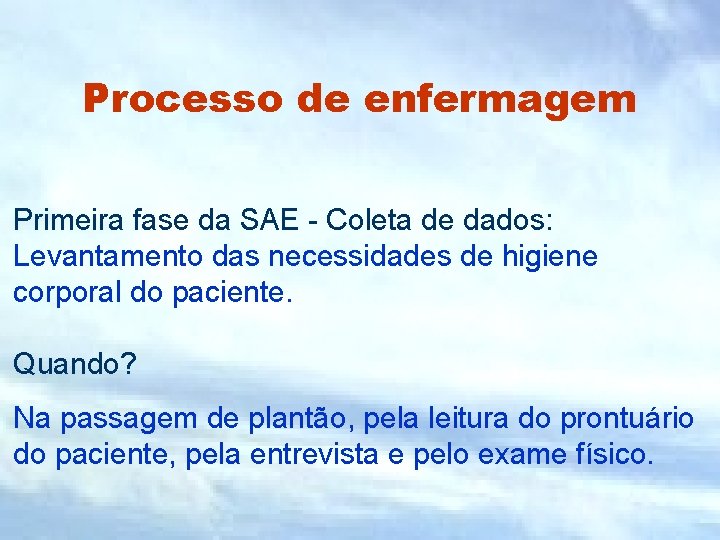 Processo de enfermagem

Primeira fase da SAE - Coleta de dados: Levantamento das necessidades de higiene corporal do paciente.

Quando?

Na passagem de plantão, pela leitura do prontuário do paciente, pela entrevista e pelo exame físico.